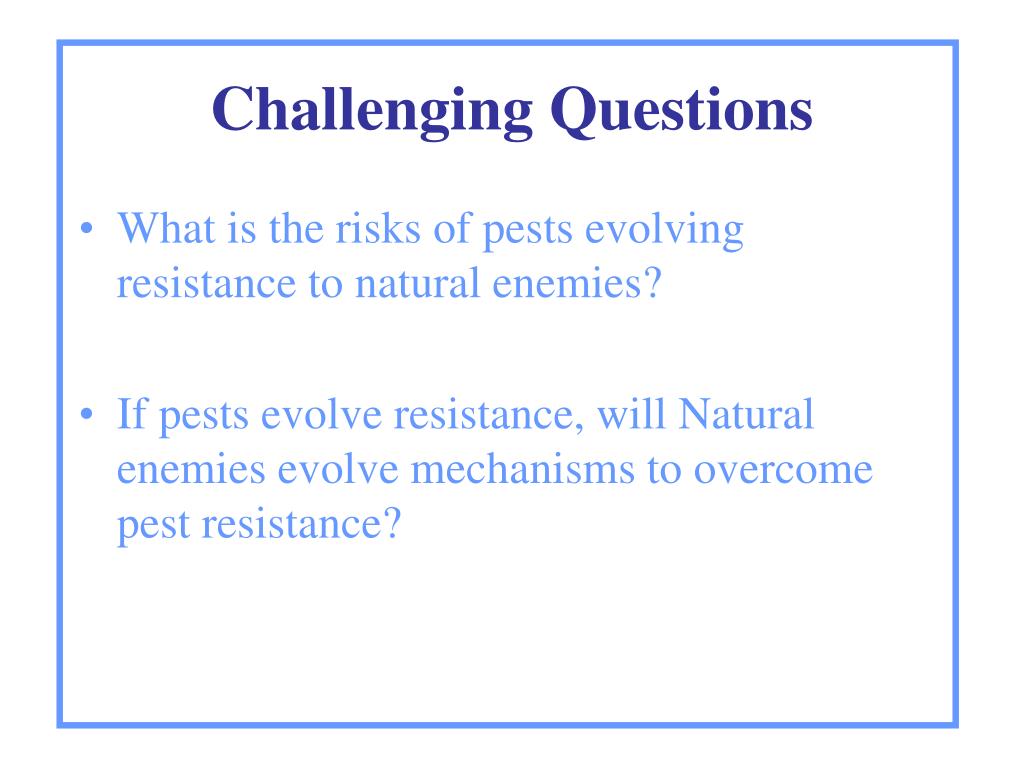 Challenging Questions

• What is the risks of pests evolving resistance to natural enemies?

• If pests evolve resistance, will Natural enemies evolve mechanisms to overcome pest resistance?